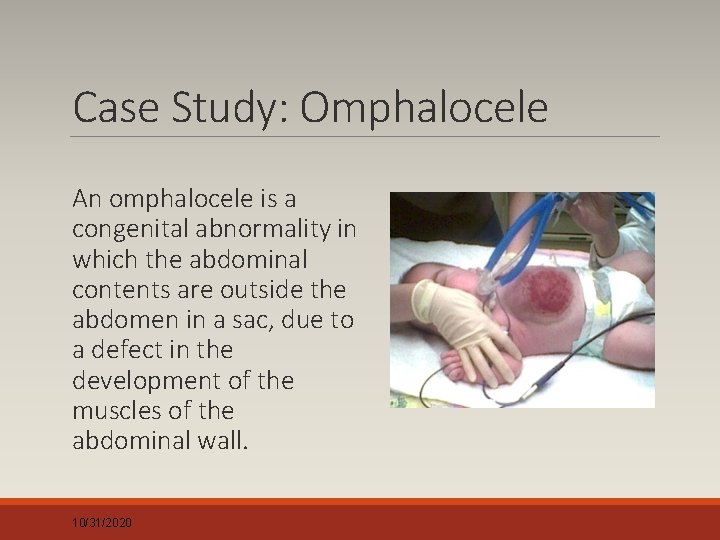 Case Study: Omphalocele

An omphalocele is a congenital abnormality in which the abdominal contents are outside the abdomen in a sac, due to a defect in the development of the muscles of the abdominal wall.

10/31/2020